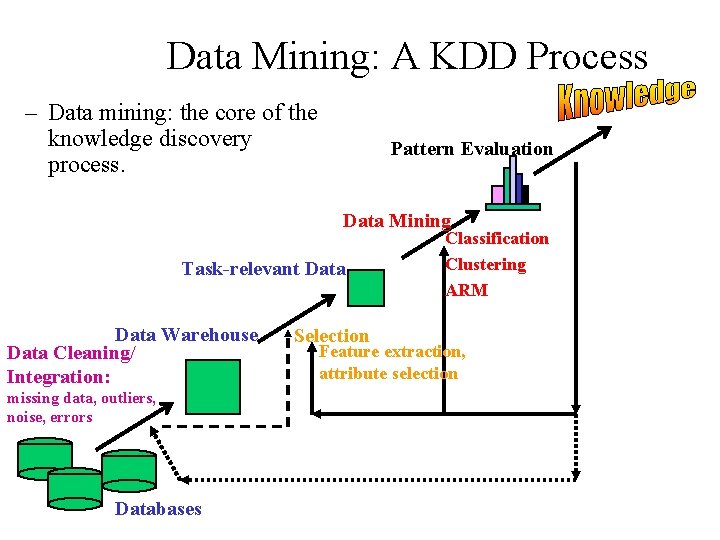 Data Mining: A KDD Process

– Data mining: the core of the knowledge discovery process.

Knowledge

Pattern Evaluation

Data Mining

Classification

Clustering

ARM

Task-relevant Data

Data Warehouse

Selection

Feature extraction, attribute selection

Data Cleaning/ Integration:

missing data, outliers, noise, errors

Databases